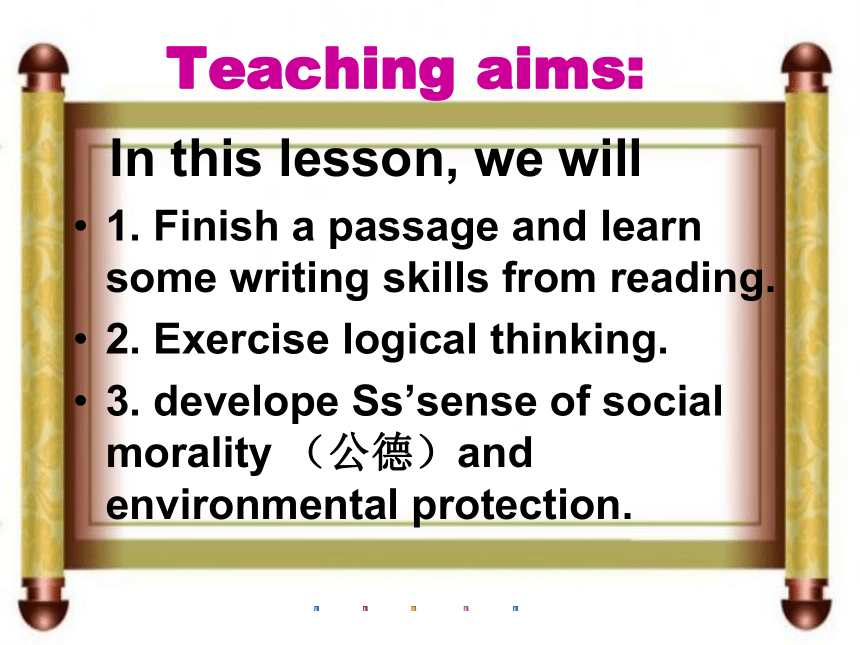 Teaching aims:

In this lesson, we will

• 1. Finish a passage and learn some writing skills from reading.

• 2. Exercise logical thinking.

• 3. develope Ss’sense of social morality （公德）and environmental protection.